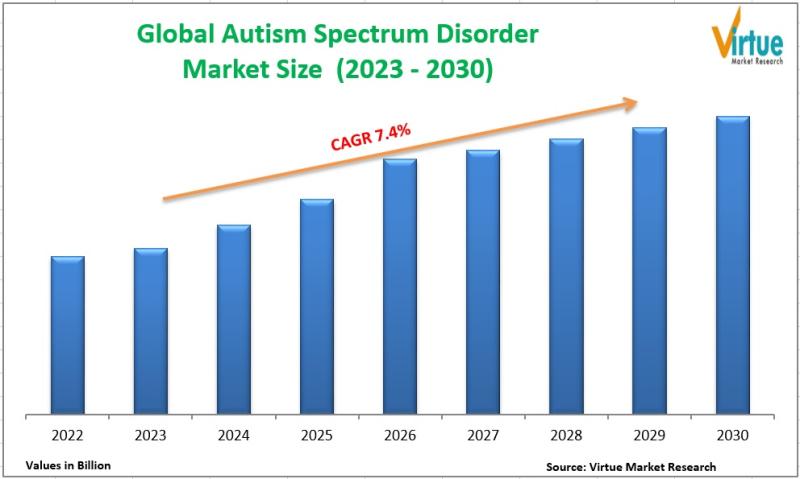 Global Autism Spectrum Disorder Market Size (2023 - 2030)

Virtue
Market Research

CAGR 7.4%

2022
2023
2024
2025
2026
2027
2028
2029
2030

Values in Billion

Source: Virtue Market Research